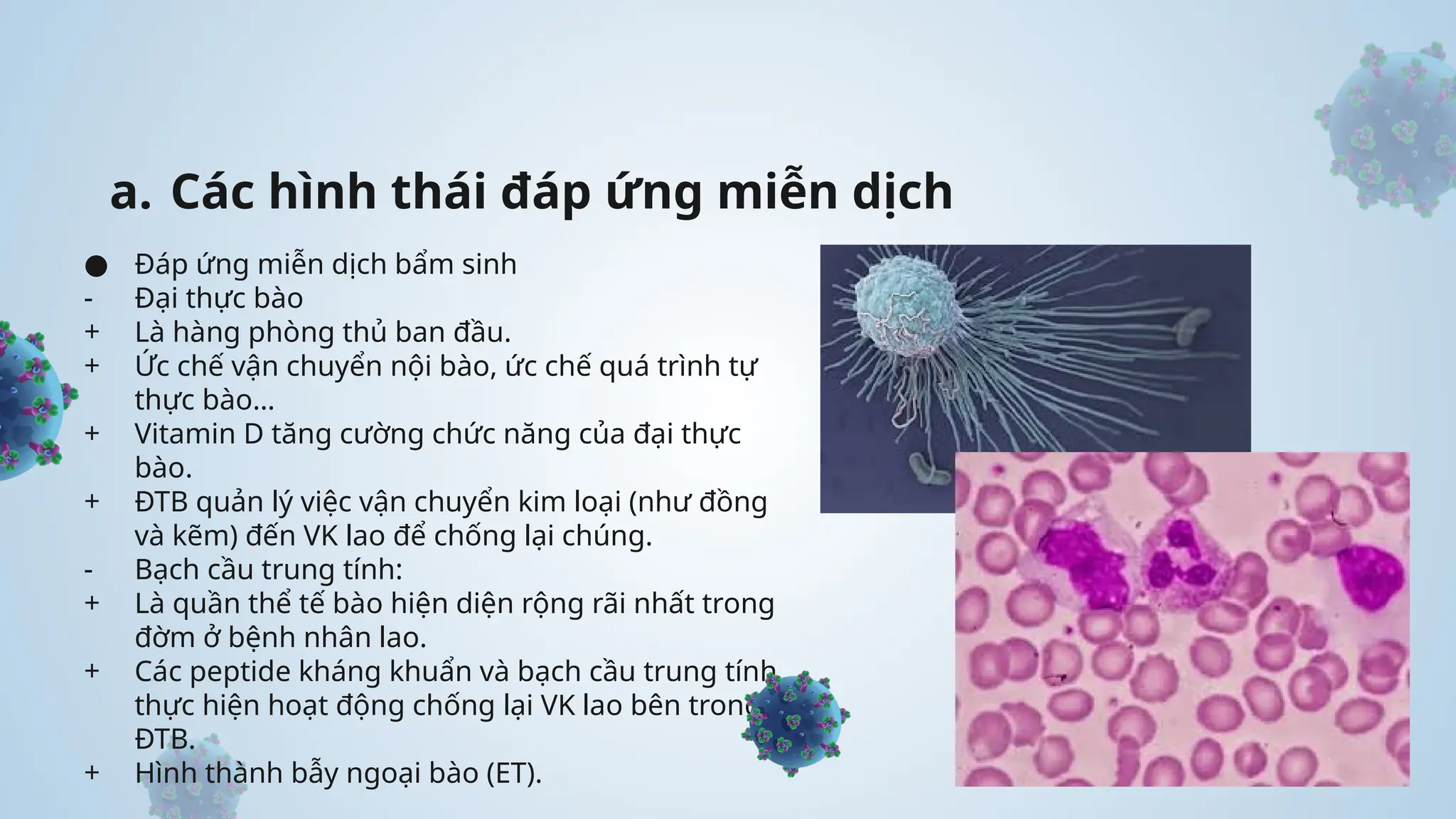 a. Các hình thái đáp ứng miễn dịch

● Đáp ứng miễn dịch bẩm sinh
- Đại thực bào
+ Là hàng phòng thủ ban đầu.
+ Ức chế vận chuyển nội bào, ức chế quá trình tự thực bào...
+ Vitamin D tăng cường chức năng của đại thực bào.
+ ĐTB quản lý việc vận chuyển kim loại (như đồng và kẽm) đến VK lao để chống lại chúng.
- Bạch cầu trung tính:
+ Là quần thể tế bào hiện diện rộng rãi nhất trong đờm ở bệnh nhân lao.
+ Các peptide kháng khuẩn và bạch cầu trung tính thực hiện hoạt động chống lại VK lao bên trong ĐTB.
+ Hình thành bẫy ngoại bào (ET).